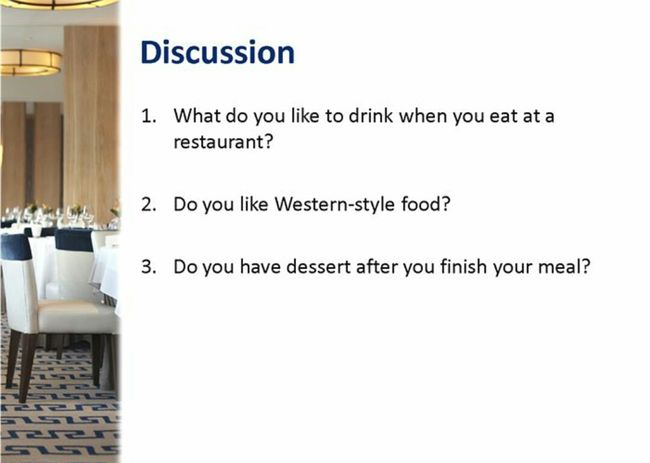 Discussion

1. What do you like to drink when you eat at a restaurant?

2. Do you like Western-style food?

3. Do you have dessert after you finish your meal?